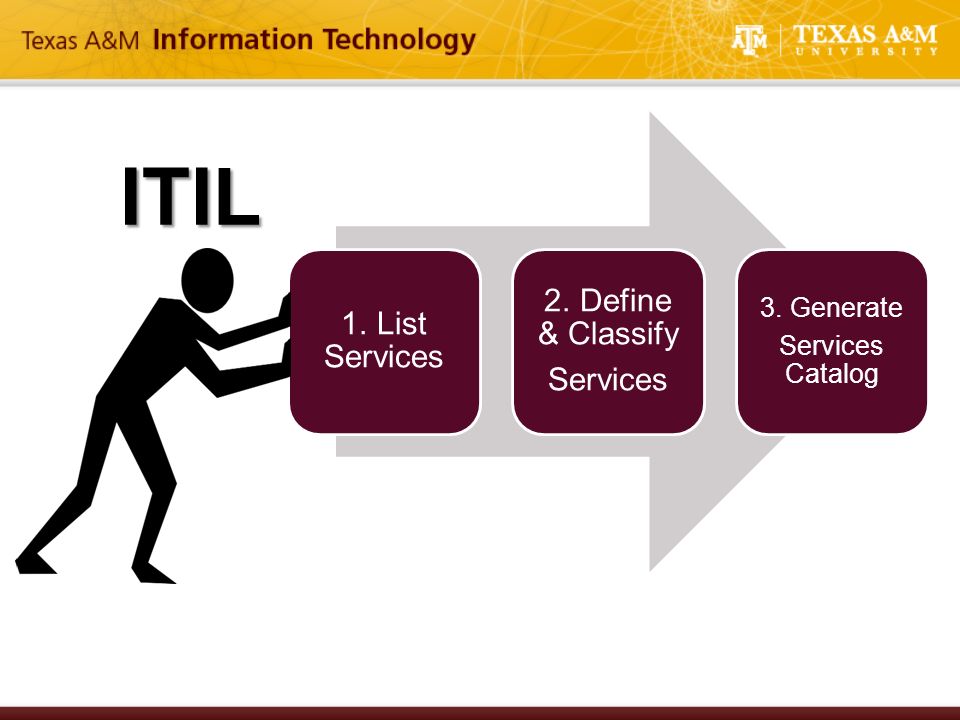 Texas A&M Information Technology

ATM | TEXAS A&M UNIVERSITY

ITIL

1. List Services

2. Define & Classify Services

3. Generate Services Catalog